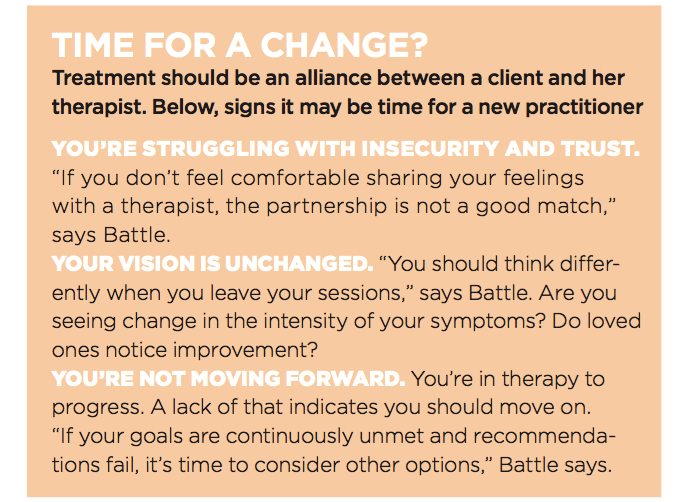 TIME FOR A CHANGE?
Treatment should be an alliance between a client and her therapist. Below, signs it may be time for a new practitioner

YOU'RE STRUGGLING WITH INSECURITY AND TRUST. "If you don't feel comfortable sharing your feelings with a therapist, the partnership is not a good match," says Battle.

YOUR VISION IS UNCHANGED. "You should think differently when you leave your sessions," says Battle. Are you seeing change in the intensity of your symptoms? Do loved ones notice improvement?

YOU'RE NOT MOVING FORWARD. You're in therapy to progress. A lack of that indicates you should move on. "If your goals are continuously unmet and recommendations fail, it's time to consider other options," Battle says.